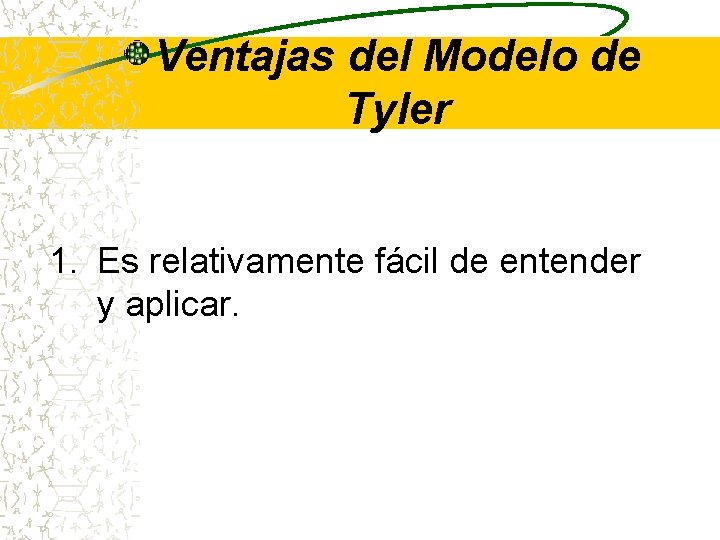 Ventajas del Modelo de Tyler

1. Es relativamente fácil de entender y aplicar.